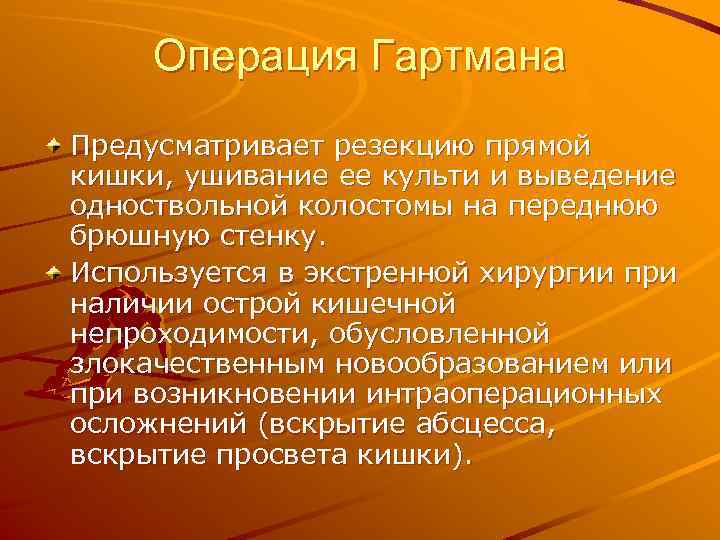 Операция Гартмана

Предусматривает резекцию прямой кишки, ушивание ее культи и выведение одноствольной колостомы на переднюю брюшную стенку.

Используется в экстренной хирургии при наличии острой кишечной непроходимости, обусловленной злокачественным новообразованием или при возникновении интраоперационных осложнений (вскрытие абсцесса, вскрытие просвета кишки).